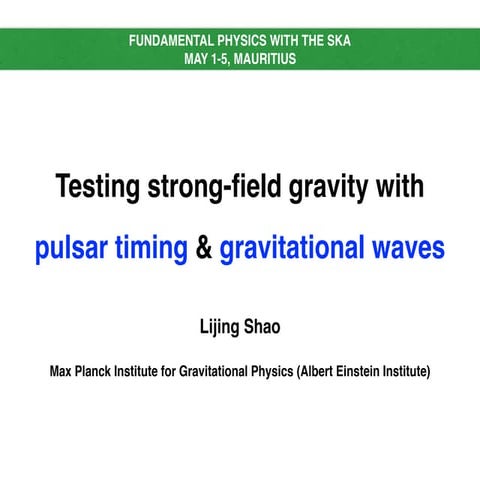 FUNDAMENTAL PHYSICS WITH THE SKA
MAY 1-5, MAURITIUS

Testing strong-field gravity with
pulsar timing & gravitational waves

Lijing Shao

Max Planck Institute for Gravitational Physics (Albert Einstein Institute)